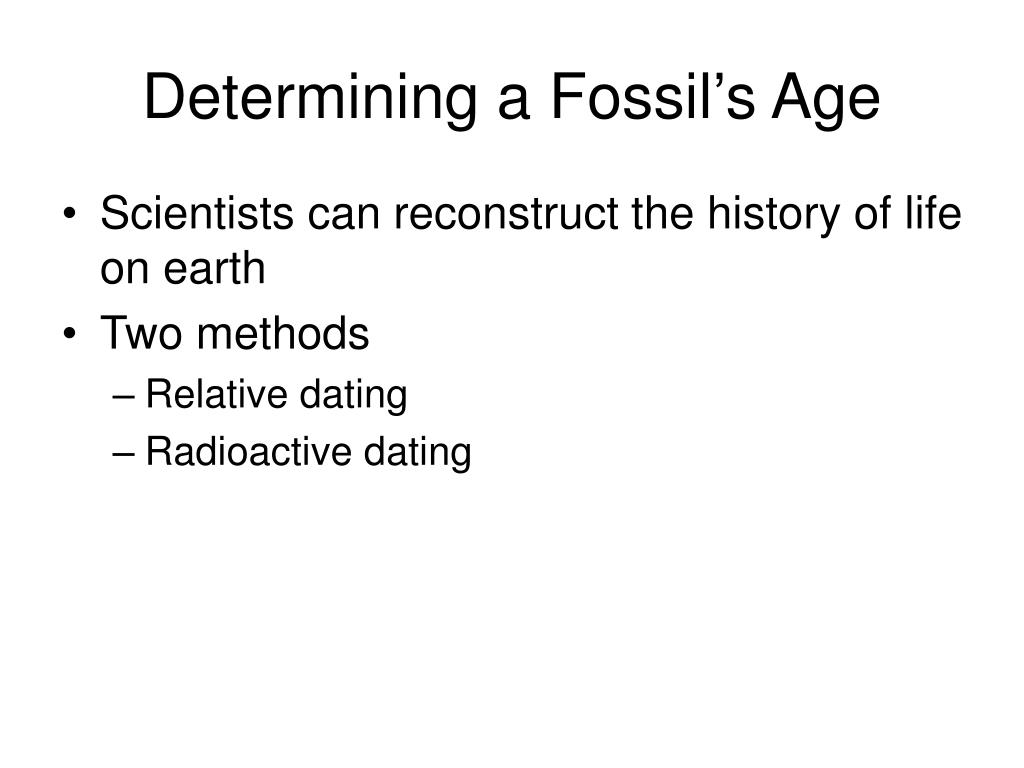 Determining a Fossil’s Age

• Scientists can reconstruct the history of life on earth
• Two methods
– Relative dating
– Radioactive dating